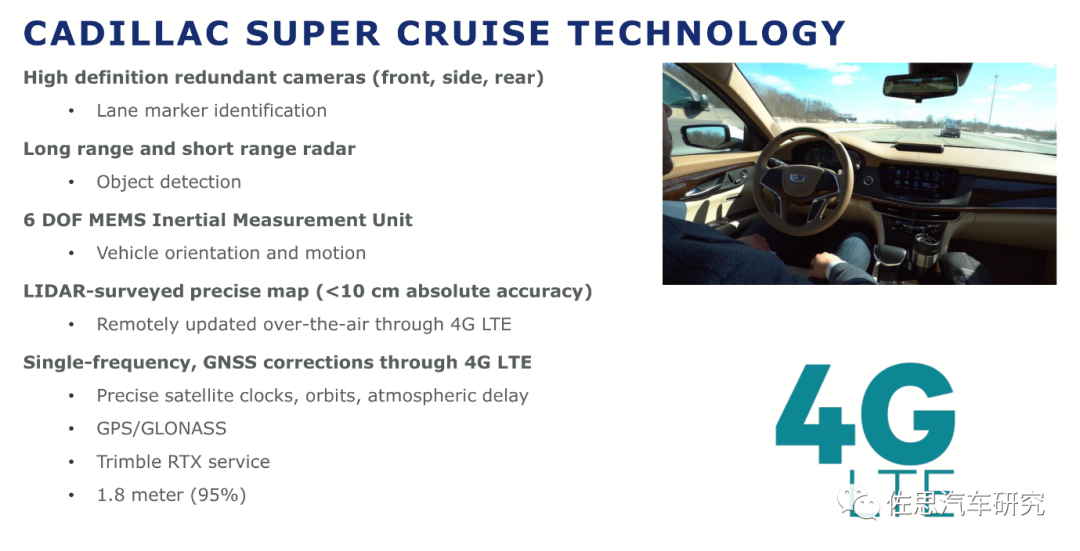 CADILLAC SUPER CRUISE TECHNOLOGY

High definition redundant cameras (front, side, rear)

• Lane marker identification

Long range and short range radar

• Object detection

6 DOF MEMS Inertial Measurement Unit

• Vehicle orientation and motion

LIDAR-surveyed precise map (<10 cm absolute accuracy)

• Remotely updated over-the-air through 4G LTE

Single-frequency, GNSS corrections through 4G LTE

• Precise satellite clocks, orbits, atmospheric delay

• GPS/GLONASS

• Trimble RTX service

• 1.8 meter (95%)

4G LTE

佐思汽车研究